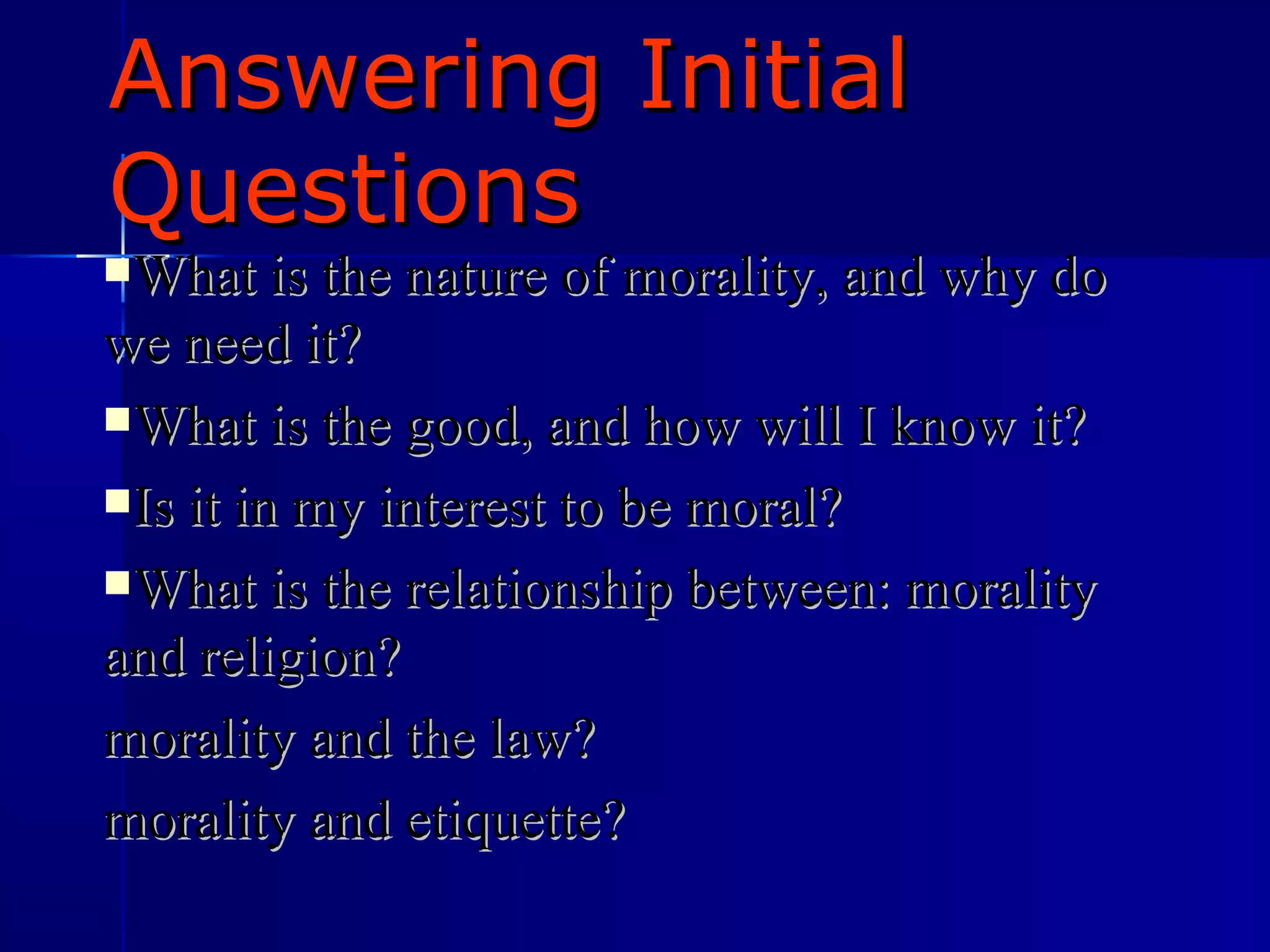 Answering Initial Questions

What is the nature of morality, and why do we need it?

What is the good, and how will I know it?

Is it in my interest to be moral?

What is the relationship between: morality and religion?

morality and the law?

morality and etiquette?